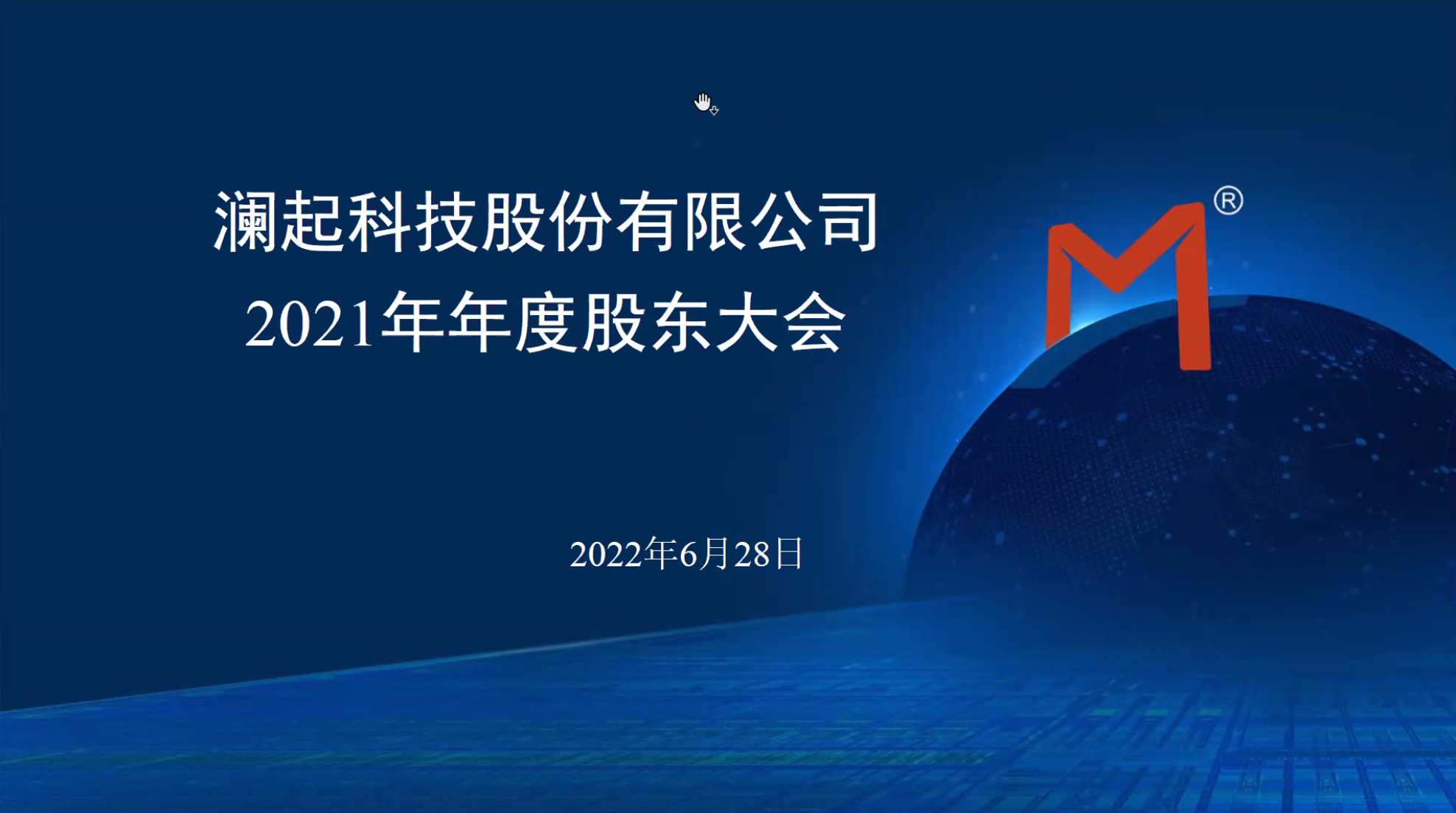 澜起科技股份有限公司
2021年年度股东大会

M®

2022年6月28日